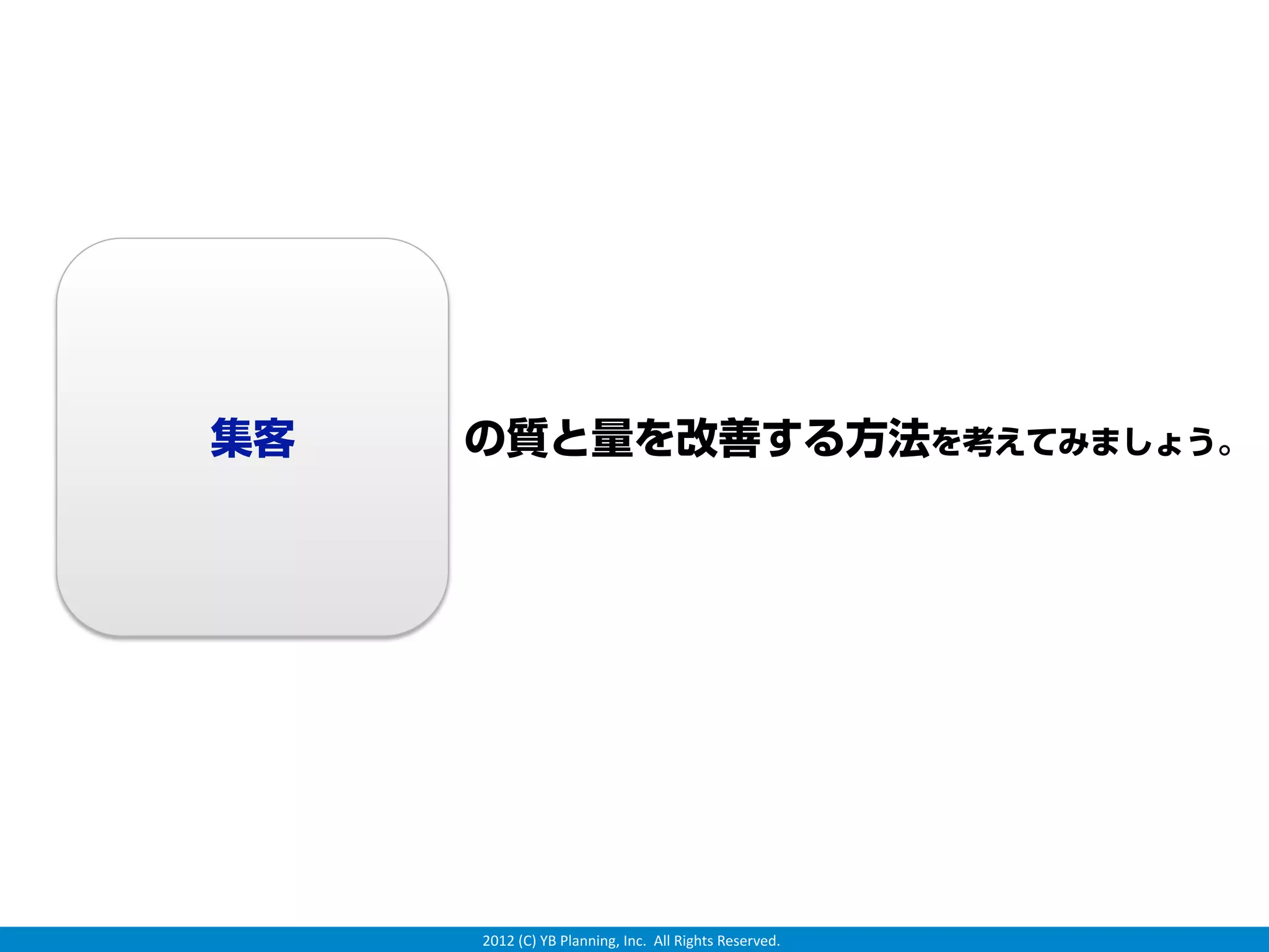 集客

の質と量を改善する方法を考えてみましょう。

2012 (C) YB Planning, Inc. All Rights Reserved.